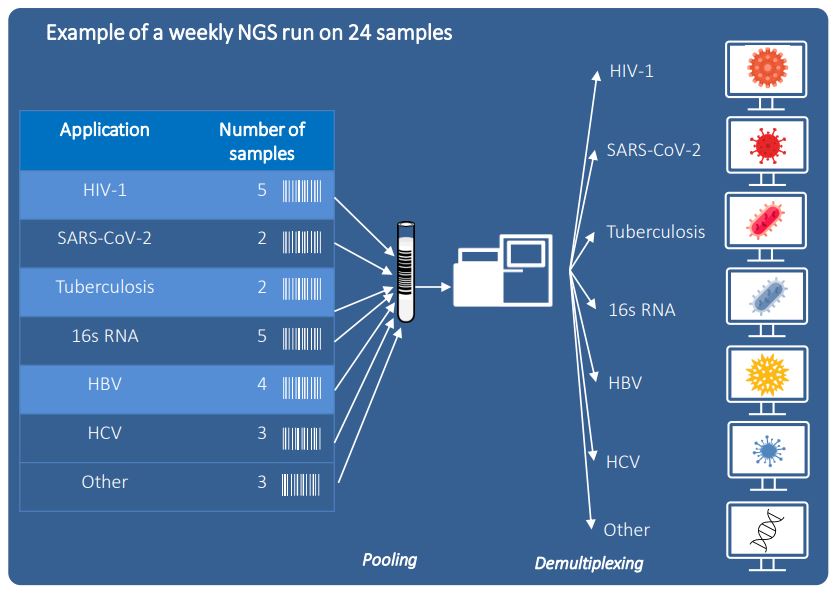 Example of a weekly NGS run on 24 samples

| Application | Number of samples |
|---|---|
| HIV-1 | 5 |
| SARS-CoV-2 | 2 |
| Tuberculosis | 2 |
| 16s RNA | 5 |
| HBV | 4 |
| HCV | 3 |
| Other | 3 |

Pooling

Demultiplexing

HIV-1

SARS-CoV-2

Tuberculosis

16s RNA

HBV

HCV

Other